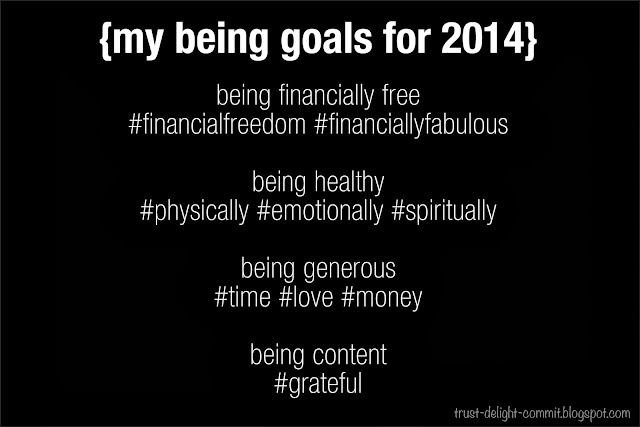 {my being goals for 2014}

being financially free
#financialfreedom #financiallyfabulous

being healthy
#physically #emotionally #spiritually

being generous
#time #love #money

being content
#grateful

trust-delight-commit.blogspot.com